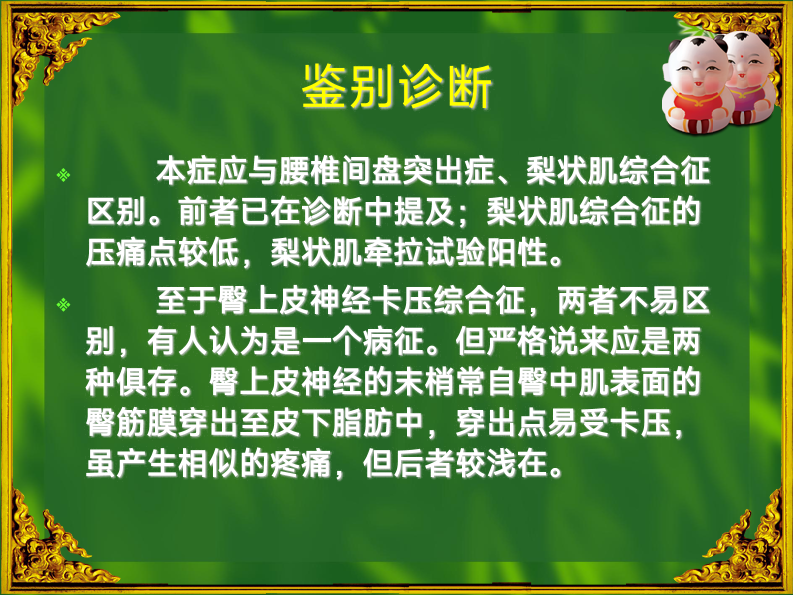 鉴别诊断

本症应与腰椎间盘突出症、梨状肌综合征区别。前者已在诊断中提及；梨状肌综合征的压痛点较低，梨状肌牵拉试验阳性。

至于臀上皮神经卡压综合征，两者不易区别，有人认为是一个病征。但严格说来应是两种俱存。臀上皮神经的末梢常自臀中肌表面的臀筋膜穿出至皮下脂肪中，穿出点易受卡压，虽产生相似的疼痛，但后者较浅在。